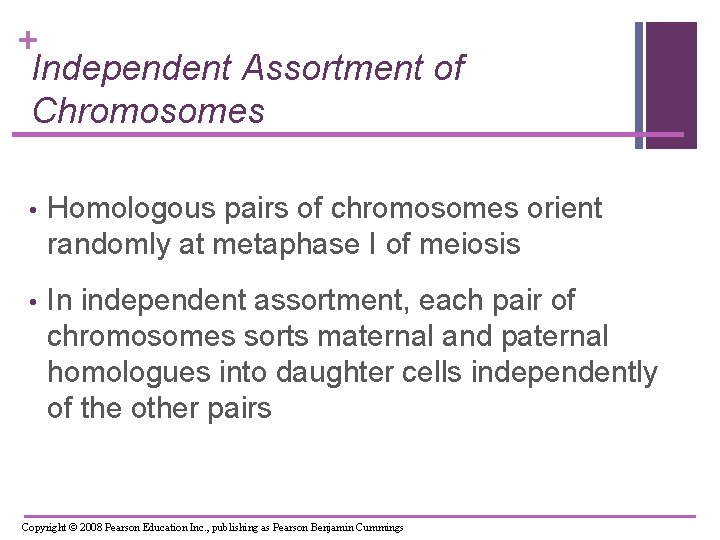 +
Independent Assortment of Chromosomes

• Homologous pairs of chromosomes orient randomly at metaphase I of meiosis

• In independent assortment, each pair of chromosomes sorts maternal and paternal homologues into daughter cells independently of the other pairs

Copyright © 2008 Pearson Education Inc., publishing as Pearson Benjamin Cummings